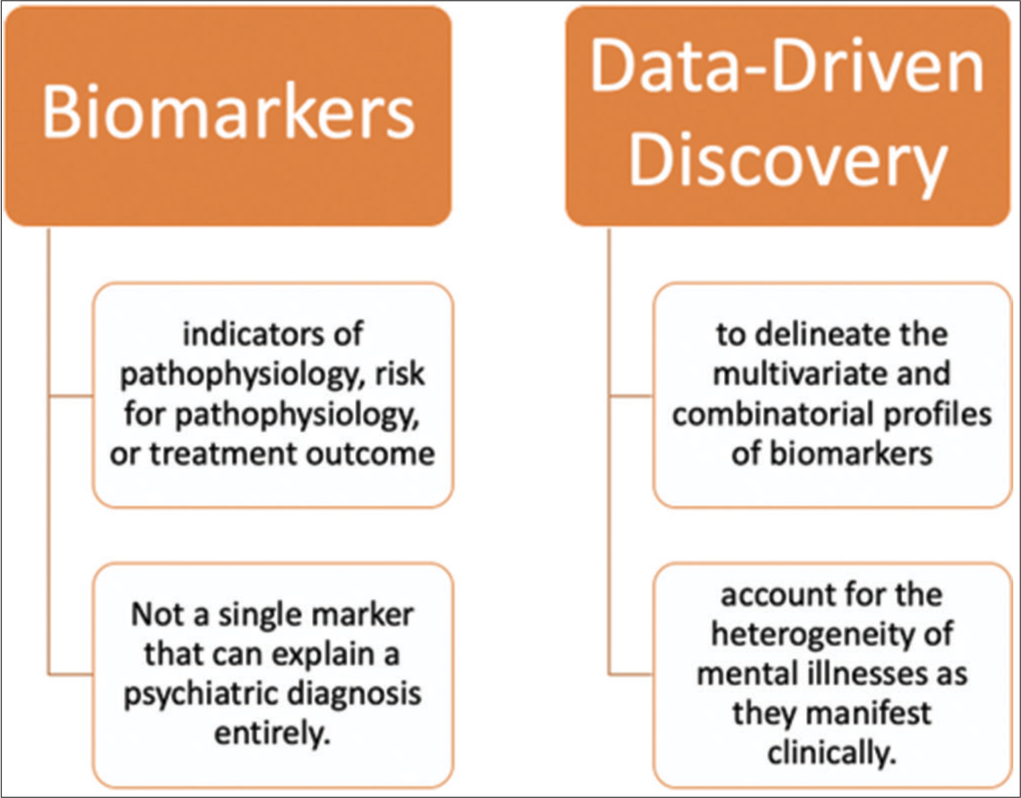 Biomarkers

indicators of pathophysiology, risk for pathophysiology, or treatment outcome

Not a single marker that can explain a psychiatric diagnosis entirely.

Data-Driven Discovery

to delineate the multivariate and combinatorial profiles of biomarkers

account for the heterogeneity of mental illnesses as they manifest clinically.